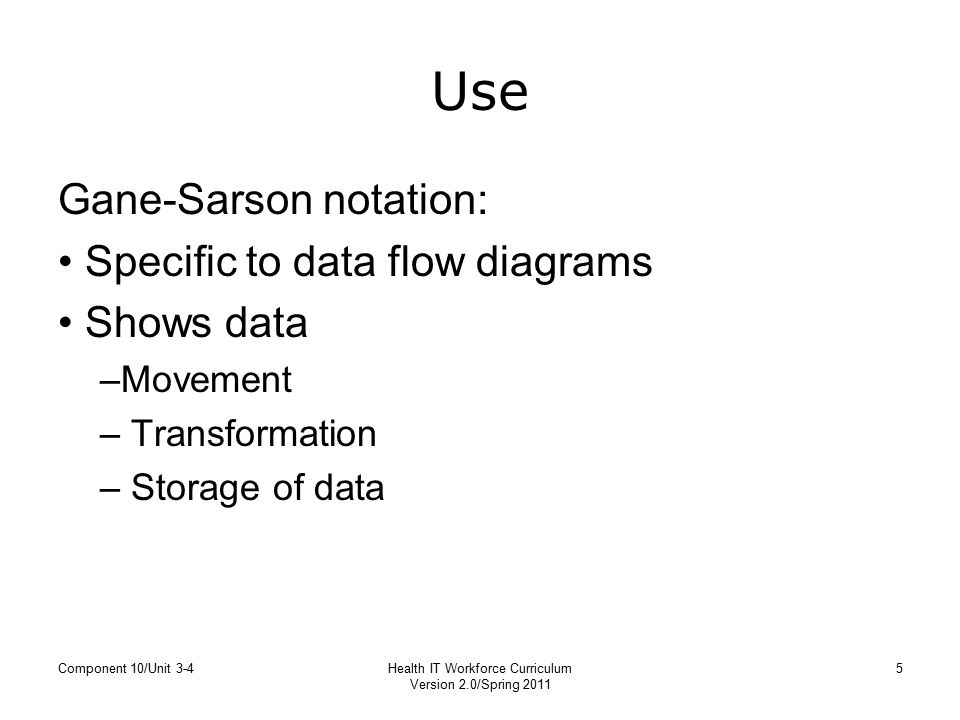 Use

Gane-Sarson notation:

• Specific to data flow diagrams

• Shows data

–Movement

– Transformation

– Storage of data

Component 10/Unit 3-4

Health IT Workforce Curriculum
Version 2.0/Spring 2011

5